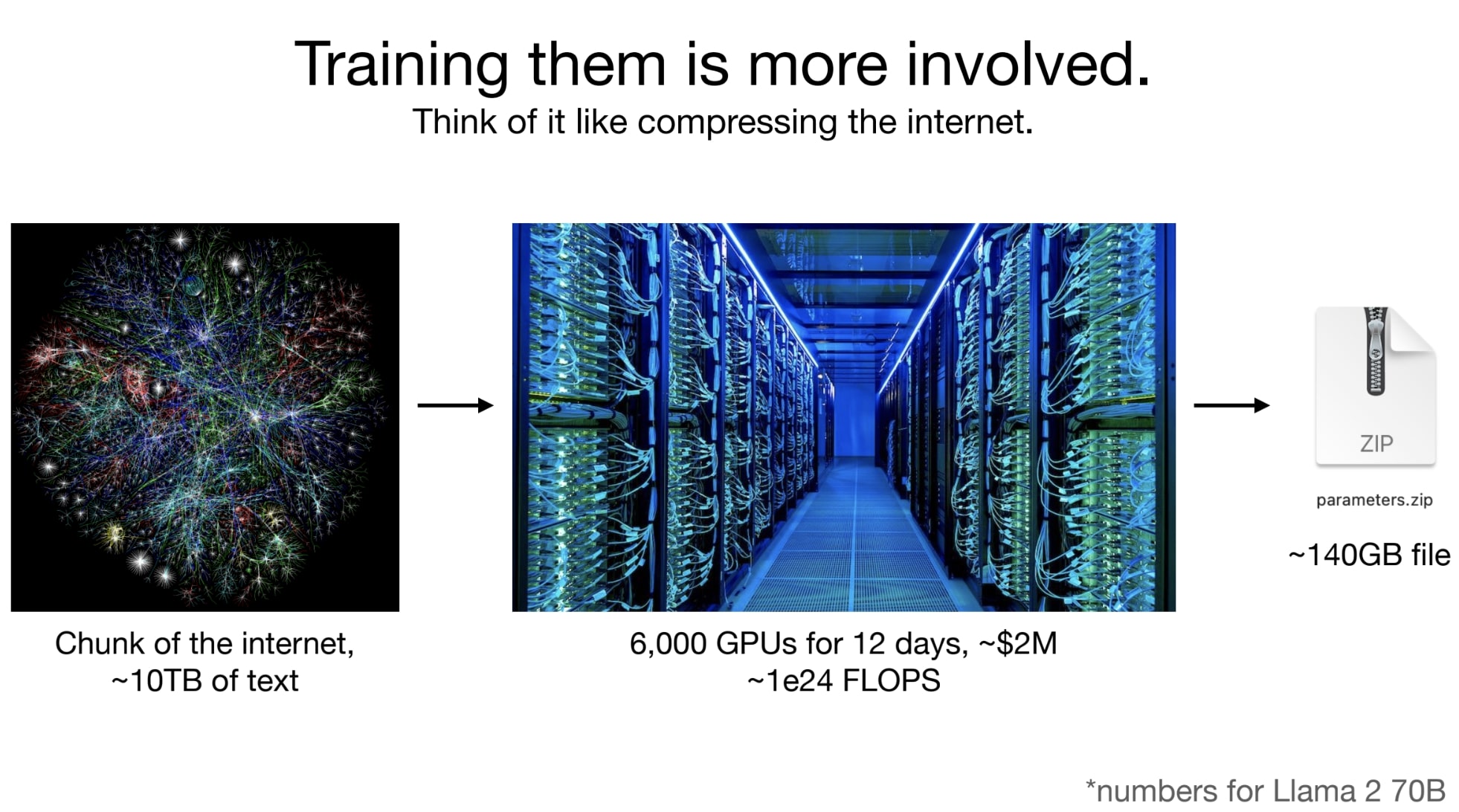 Training them is more involved.
Think of it like compressing the internet.

Chunk of the internet,
~10TB of text

6,000 GPUs for 12 days, ~$2M
~1e24 FLOPS

ZIP

parameters.zip

~140GB file

*numbers for Llama 2 70B